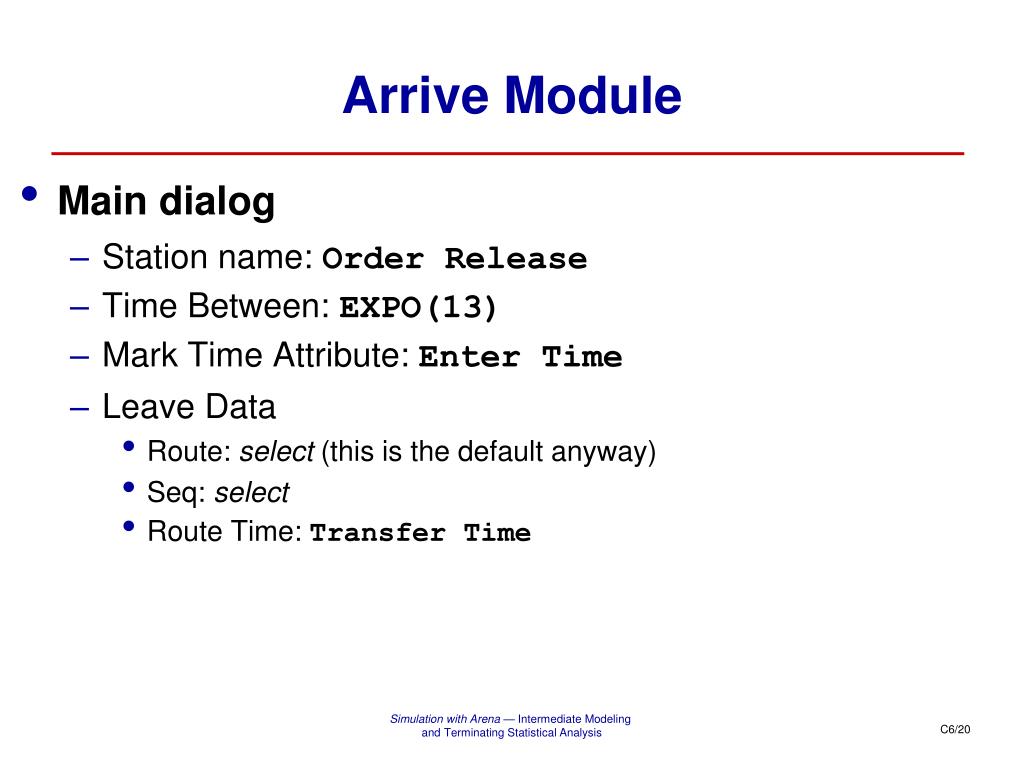 Arrive Module

• Main dialog
– Station name: Order Release
– Time Between: EXPO(13)
– Mark Time Attribute: Enter Time
– Leave Data
• Route: select (this is the default anyway)
• Seq: select
• Route Time: Transfer Time

Simulation with Arena — Intermediate Modeling and Terminating Statistical Analysis

C6/20